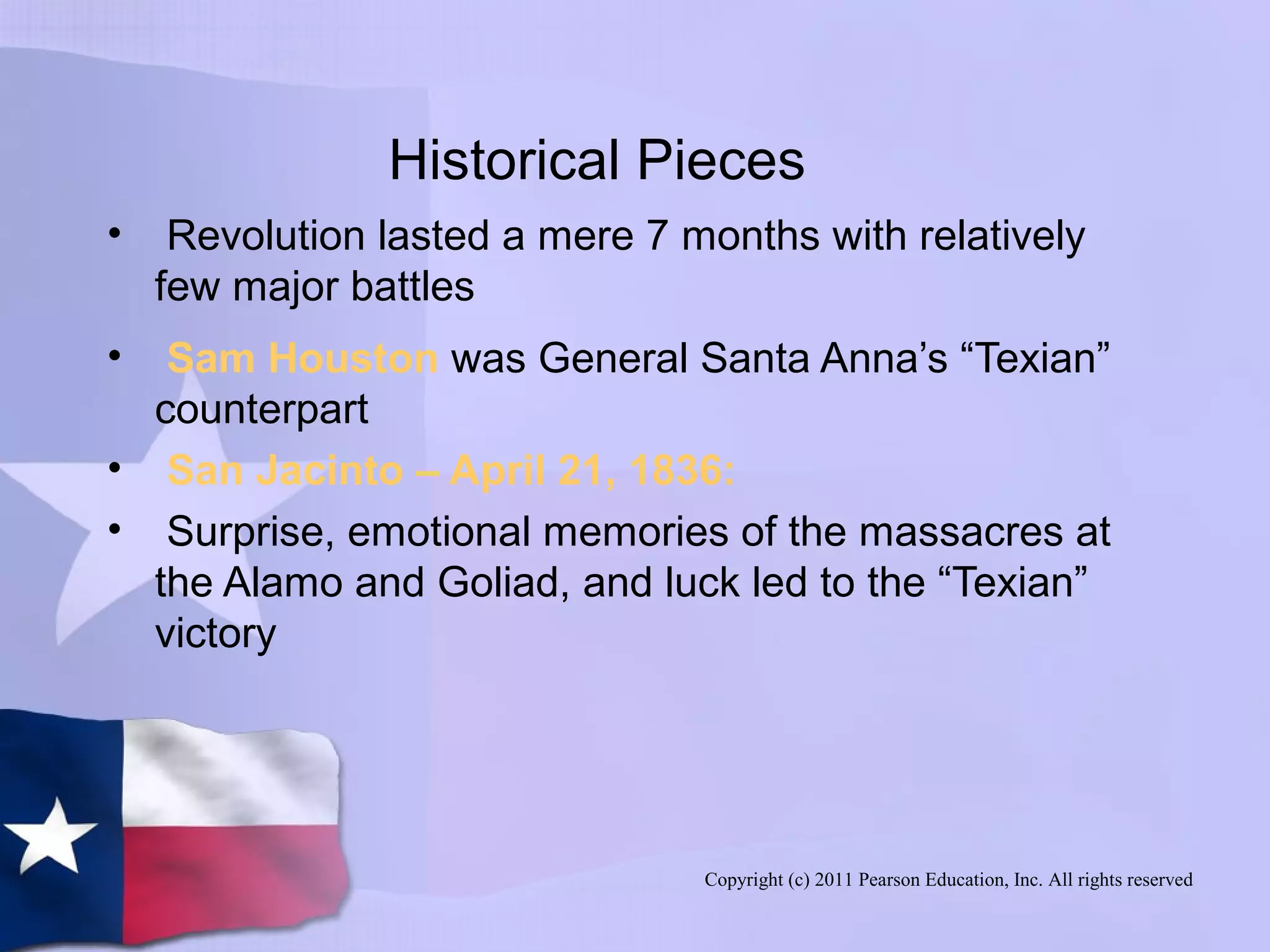 Historical Pieces

• Revolution lasted a mere 7 months with relatively few major battles

• Sam Houston was General Santa Anna’s “Texian” counterpart

• San Jacinto – April 21, 1836:

• Surprise, emotional memories of the massacres at the Alamo and Goliad, and luck led to the “Texian” victory

Copyright (c) 2011 Pearson Education, Inc. All rights reserved